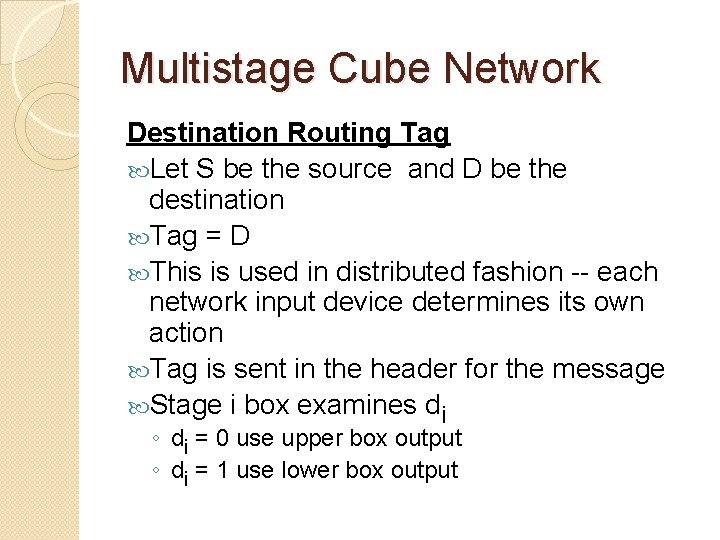 Multistage Cube Network

Destination Routing Tag

Let S be the source and D be the destination

Tag = D

This is used in distributed fashion -- each network input device determines its own action

Tag is sent in the header for the message

Stage i box examines $d_i$

◦ $d_i$ = 0 use upper box output

◦ $d_i$ = 1 use lower box output